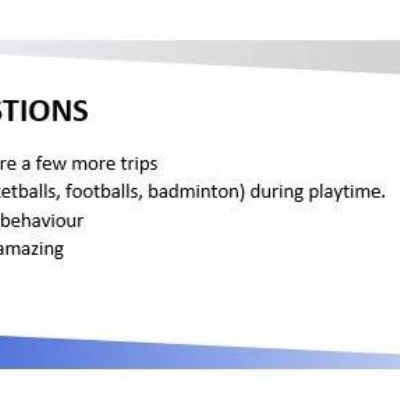 STIONS

re a few more trips

etballs, footballs, badminton) during playtime.

behaviour

amazing